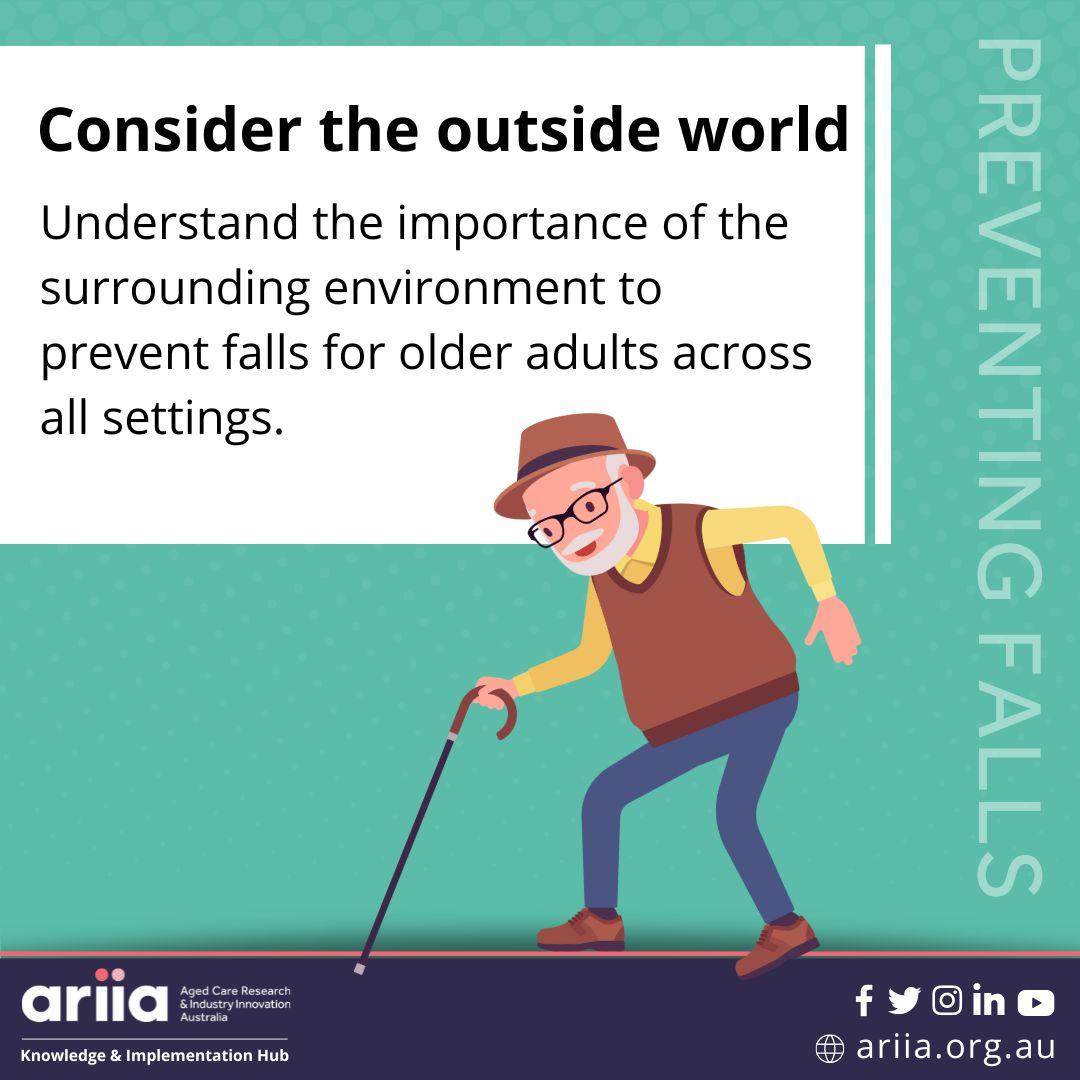 Consider the outside world

Understand the importance of the surrounding environment to prevent falls for older adults across all settings.

PREVENTING FALLS

ariia Aged Care Research & Industry Innovation Australia

Knowledge & Implementation Hub

ariia.org.au